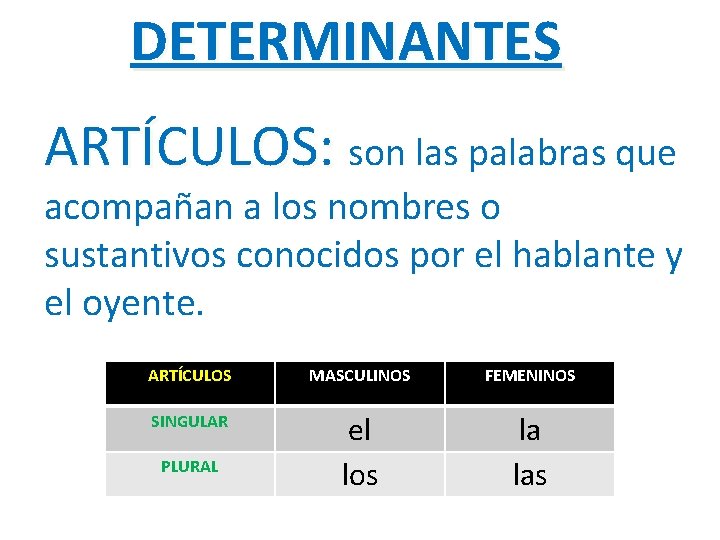 DETERMINANTES

ARTÍCULOS: son las palabras que acompañan a los nombres o sustantivos conocidos por el hablante y el oyente.

| ARTÍCULOS | MASCULINOS | FEMENINOS |
|---|---|---|
| SINGULAR | el | la |
| PLURAL | los | las |